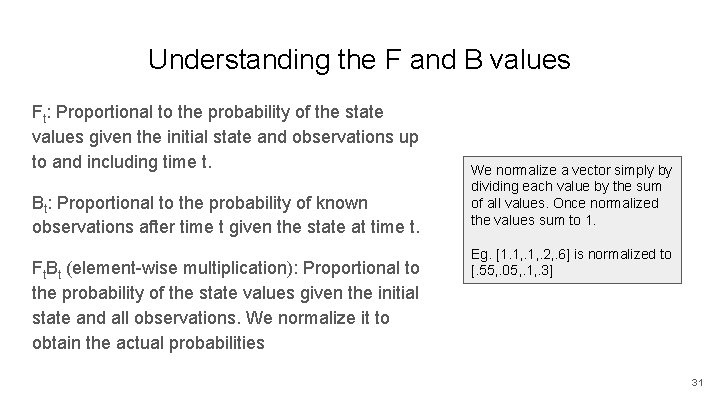 Understanding the F and B values

$F_t$: Proportional to the probability of the state values given the initial state and observations up to and including time t.

$B_t$: Proportional to the probability of known observations after time t given the state at time t.

$F_tB_t$ (element-wise multiplication): Proportional to the probability of the state values given the initial state and all observations. We normalize it to obtain the actual probabilities

We normalize a vector simply by dividing each value by the sum of all values. Once normalized the values sum to 1.

Eg. [1.1,.1,.2,.6] is normalized to [.55,.05,.1,.3]

31